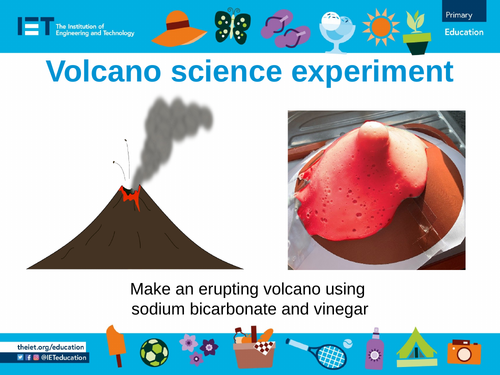 IET The Institution of Engineering and Technology

Primary

Education

Volcano science experiment

Make an erupting volcano using sodium bicarbonate and vinegar

theiet.org/education

@IETeducation